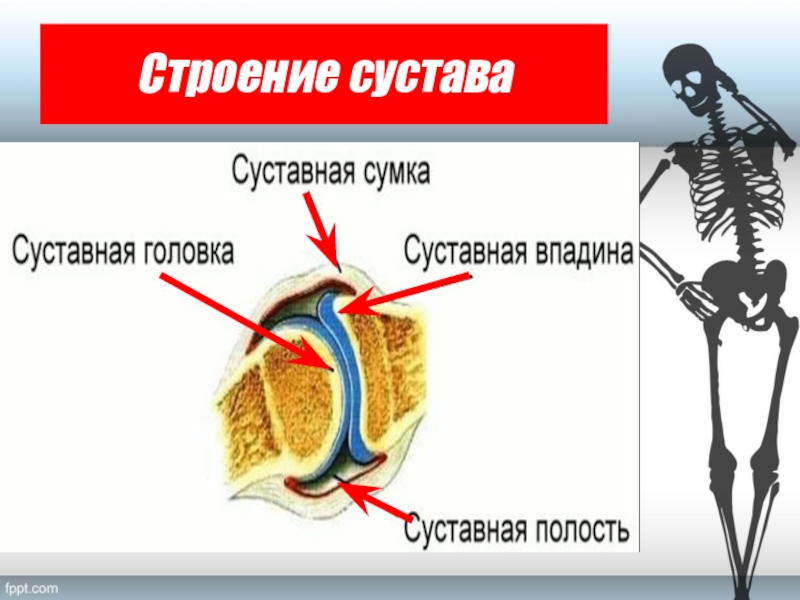 Строение сустава

Суставная сумка

Суставная головка

Суставная впадина

Суставная полость

fppt.com